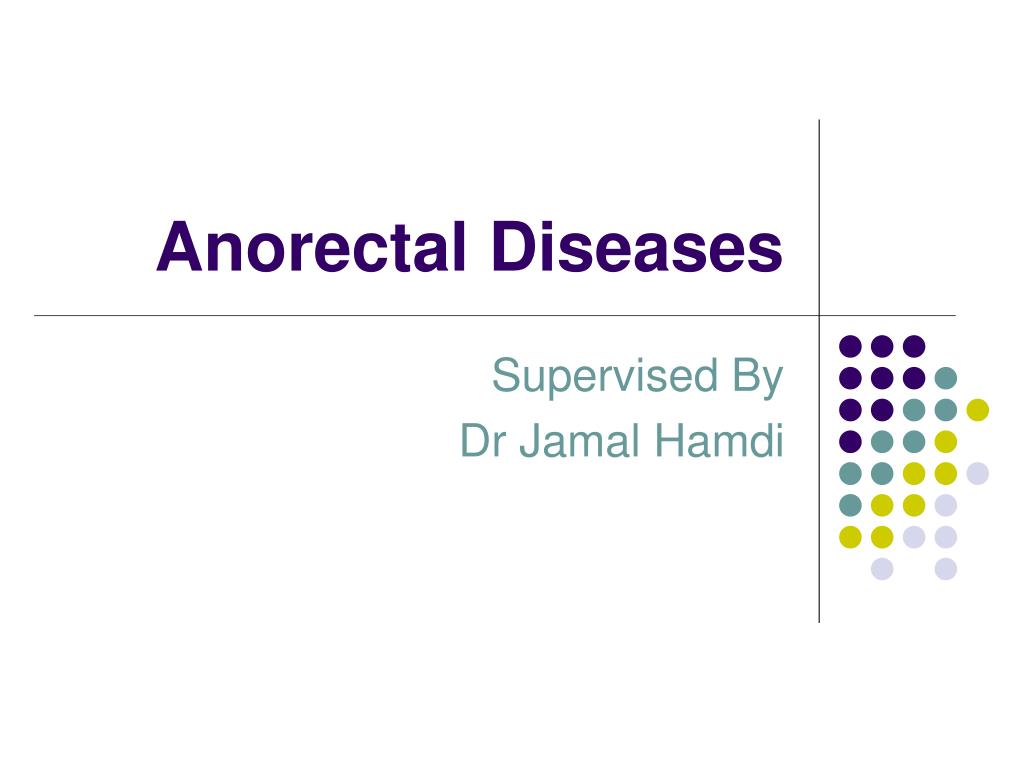 Anorectal Diseases

Supervised By
Dr Jamal Hamdi